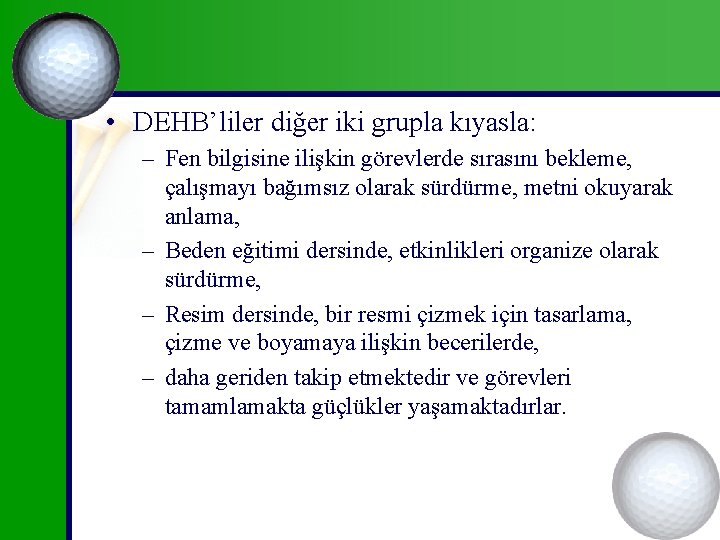 • DEHB’liler diğer iki grupla kıyasla:
– Fen bilgisine ilişkin görevlerde sırasını bekleme, çalışmayı bağımsız olarak sürdürme, metni okuyarak anlama,
– Beden eğitimi dersinde, etkinlikleri organize olarak sürdürme,
– Resim dersinde, bir resmi çizmek için tasarlama, çizme ve boyamaya ilişkin becerilerde,
– daha geriden takip etmektedir ve görevleri tamamlamakta güçlükler yaşamaktadırlar.